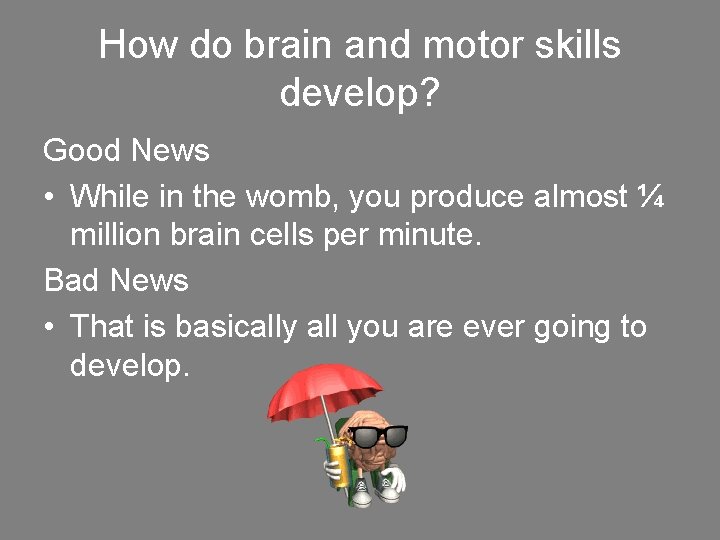 How do brain and motor skills develop?

Good News

• While in the womb, you produce almost ¼ million brain cells per minute.

Bad News

• That is basically all you are ever going to develop.